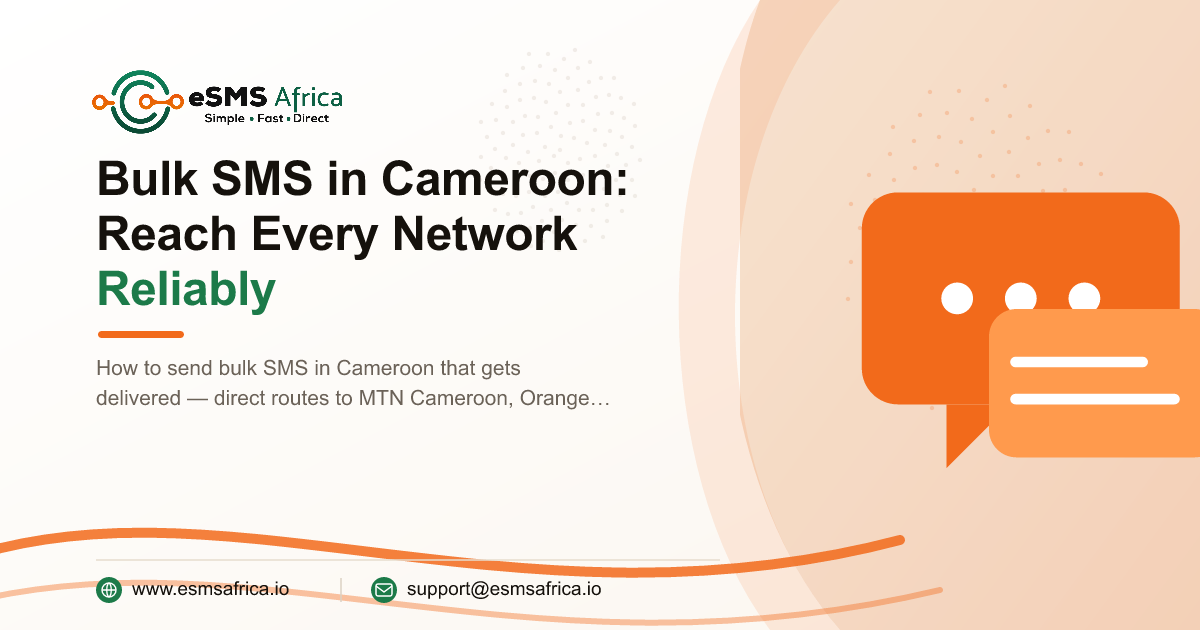 eSMS Africa
Simple • Fast • Direct

Bulk SMS in Cameroon: Reach Every Network Reliably

How to send bulk SMS in Cameroon that gets delivered — direct routes to MTN Cameroon, Orange…

www.esmsafrica.io

support@esmsafrica.io